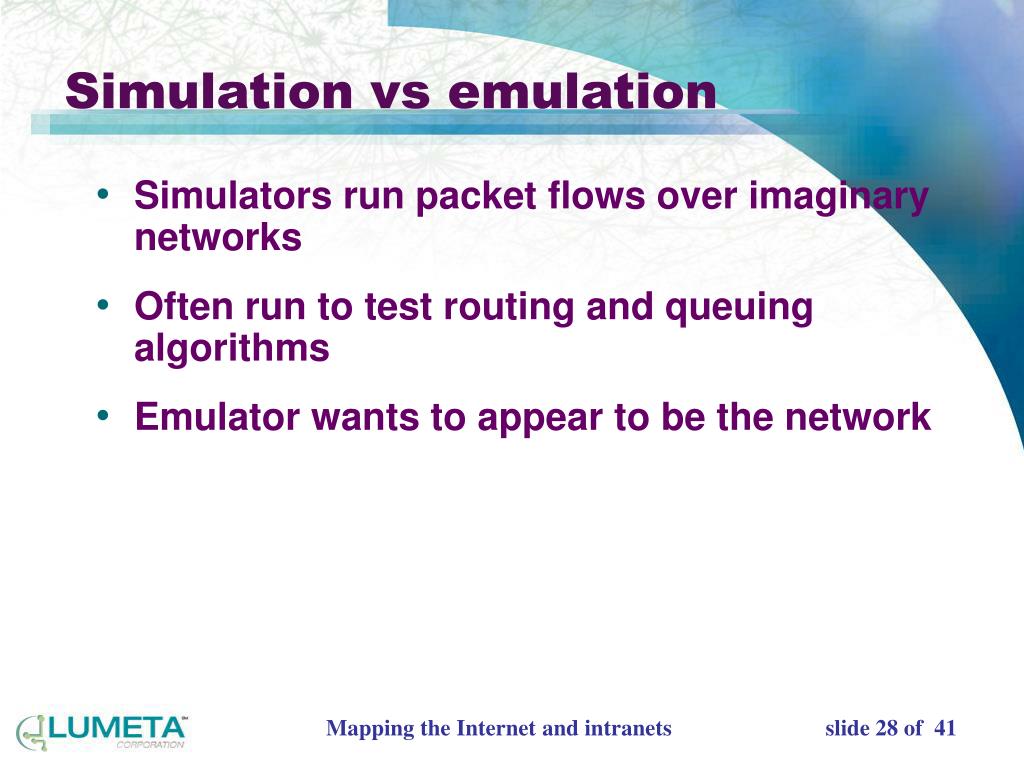 Simulation vs emulation

• Simulators run packet flows over imaginary networks

• Often run to test routing and queuing algorithms

• Emulator wants to appear to be the network

LUMETA™ CORPORATION

Mapping the Internet and intranets

slide 28 of 41